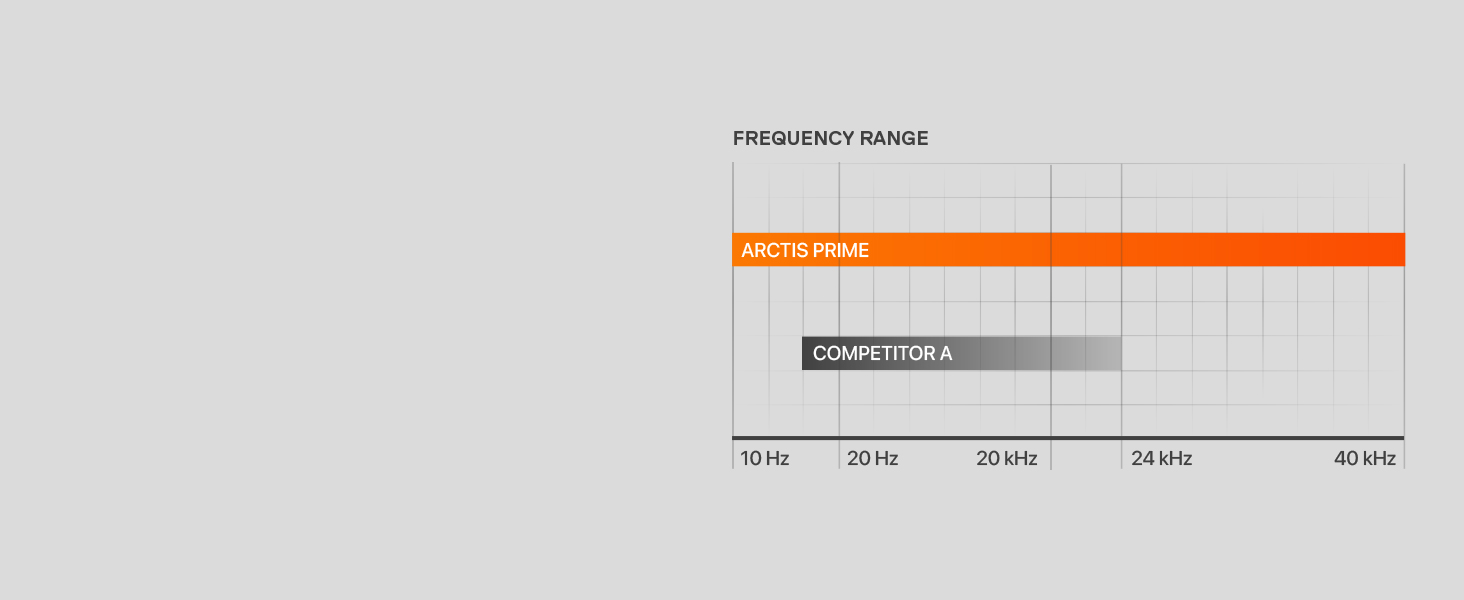 FREQUENCY RANGE

ARCTIS PRIME

COMPETITOR A

10 Hz
20 Hz
20 kHz
24 kHz
40 kHz